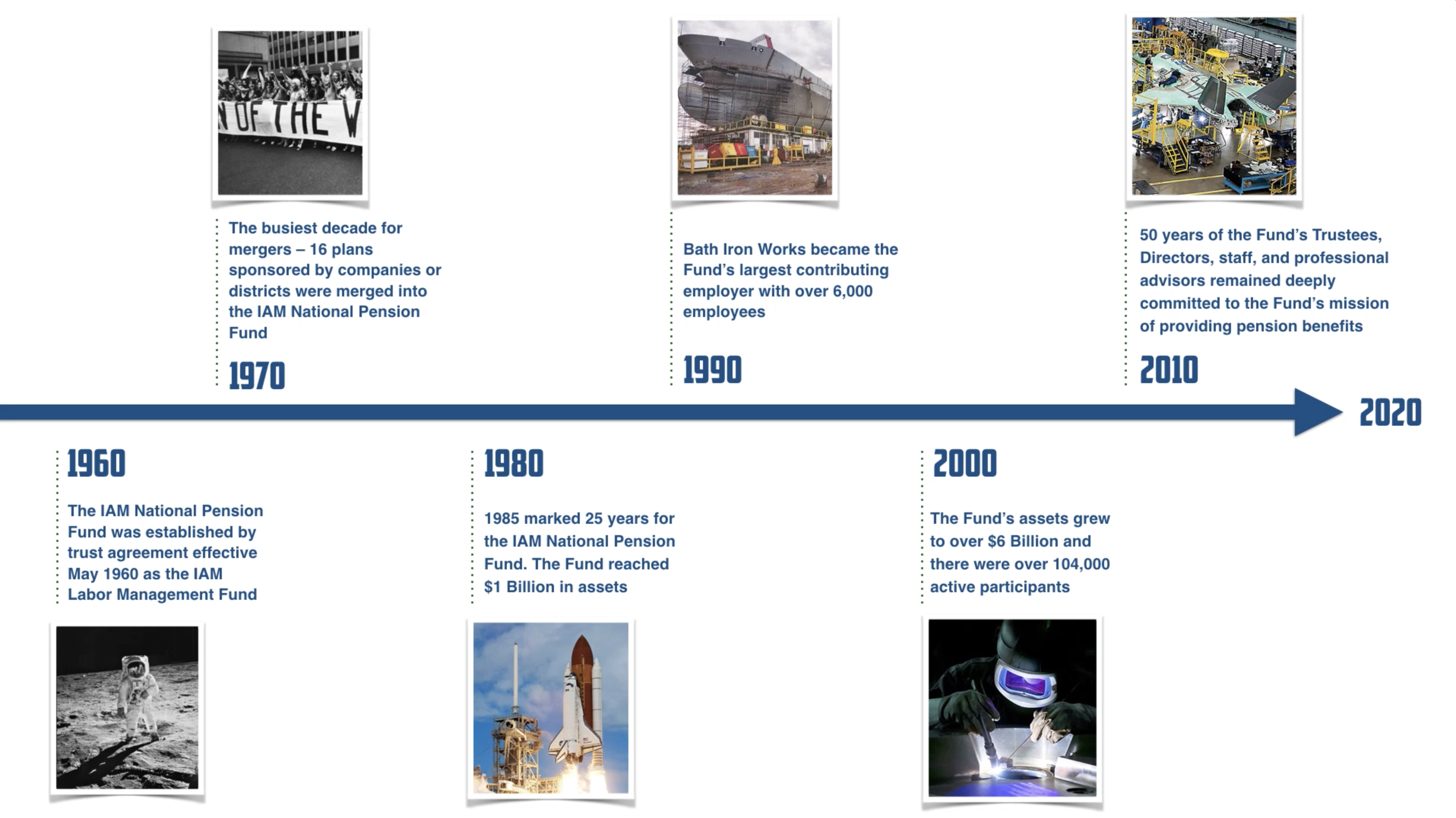 N OF THE W

The busiest decade for mergers – 16 plans sponsored by companies or districts were merged into the IAM National Pension Fund

1970

Bath Iron Works became the Fund's largest contributing employer with over 6,000 employees

1990

50 years of the Fund's Trustees, Directors, staff, and professional advisors remained deeply committed to the Fund's mission of providing pension benefits

2010

2020

1960

The IAM National Pension Fund was established by trust agreement effective May 1960 as the IAM Labor Management Fund

1980

1985 marked 25 years for the IAM National Pension Fund. The Fund reached $1 Billion in assets

2000

The Fund's assets grew to over $6 Billion and there were over 104,000 active participants